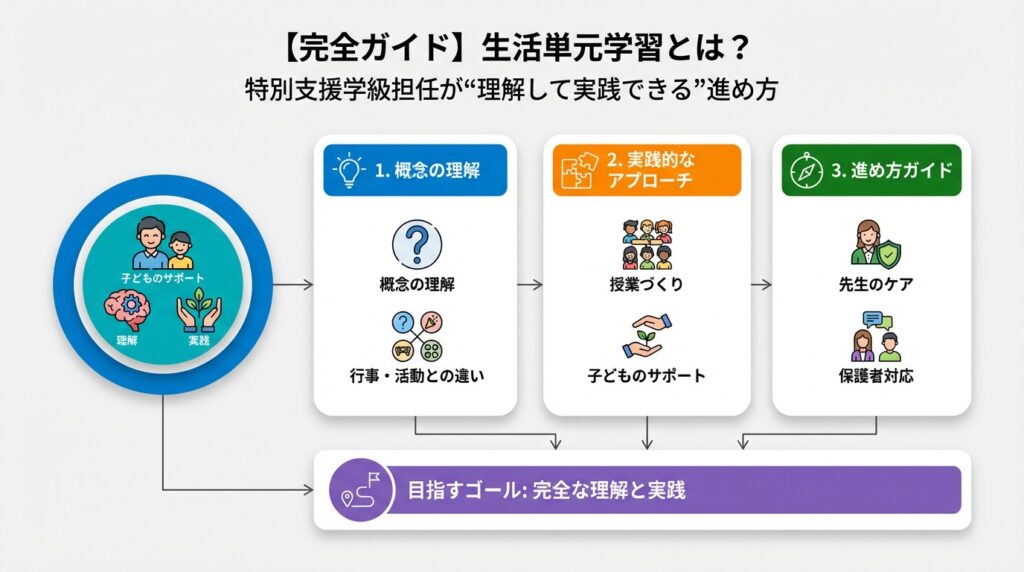 【完全ガイド】生活単元学習とは？
特別支援学級担任が“理解して実践できる”進め方

子どものサポート
理解
実践

1. 概念の理解
概念の理解
行事・活動との違い

2. 実践的なアプローチ
授業づくり
子どものサポート

3. 進め方ガイド
先生のケア
保護者対応

目指すゴール: 完全な理解と実践